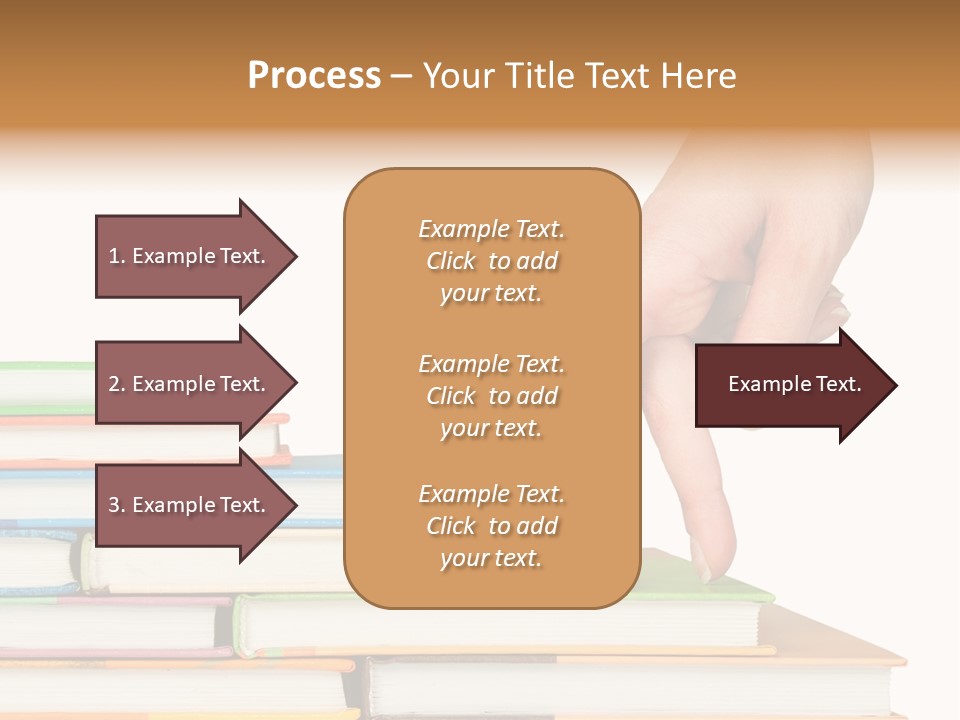 Process – Your Title Text Here

1. Example Text.

2. Example Text.

3. Example Text.

Example Text. Click to add your text.

Example Text. Click to add your text.

Example Text. Click to add your text.

Example Text.